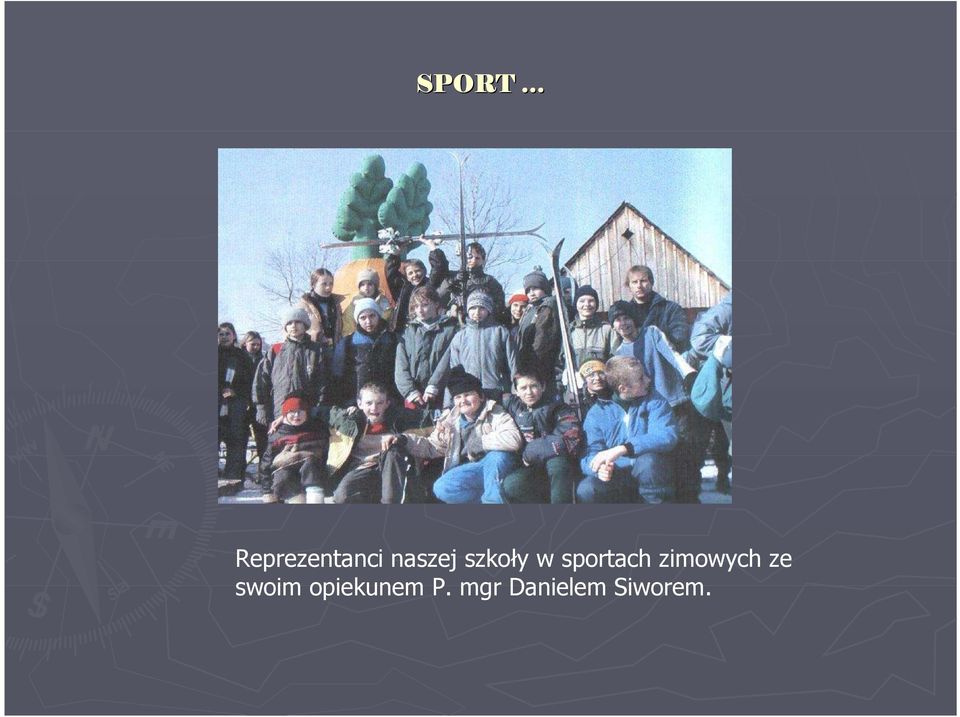 SPORT ...

Reprezentanci naszej szkoły w sportach zimowych ze swoim opiekunem P. mgr Danielem Siworem.